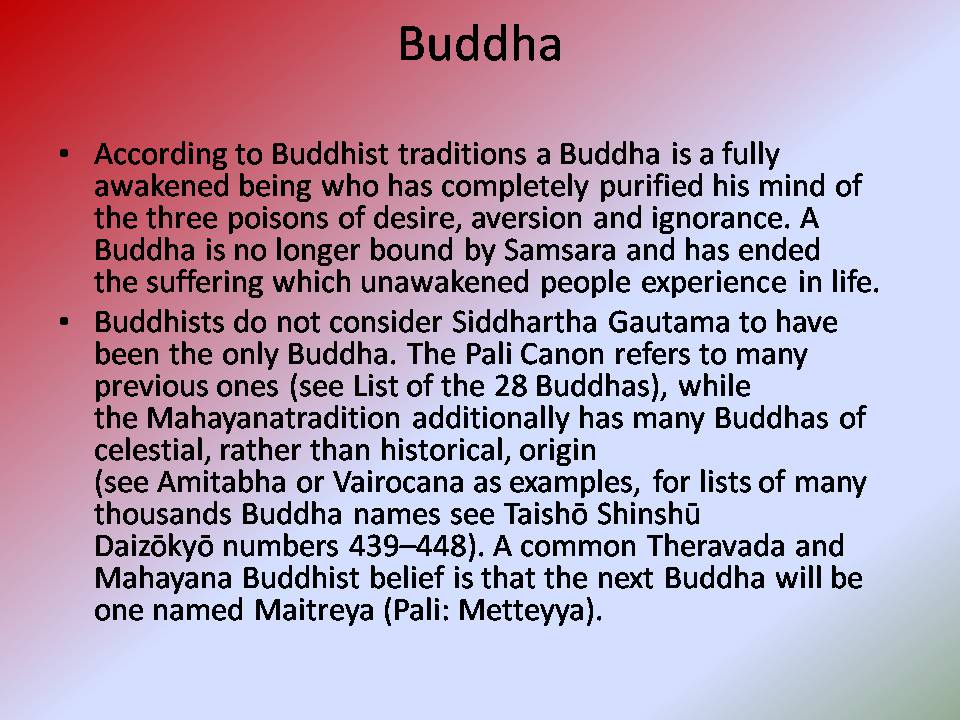 Buddha

• According to Buddhist traditions a Buddha is a fully awakened being who has completely purified his mind of the three poisons of desire, aversion and ignorance. A Buddha is no longer bound by Samsara and has ended the suffering which unawakened people experience in life.

• Buddhists do not consider Siddhartha Gautama to have been the only Buddha. The Pali Canon refers to many previous ones (see List of the 28 Buddhas), while the Mahayanatradition additionally has many Buddhas of celestial, rather than historical, origin (see Amitabha or Vairocana as examples, for lists of many thousands Buddha names see Taishō Shinshū Daizōkyō numbers 439–448). A common Theravada and Mahayana Buddhist belief is that the next Buddha will be one named Maitreya (Pali: Metteyya).